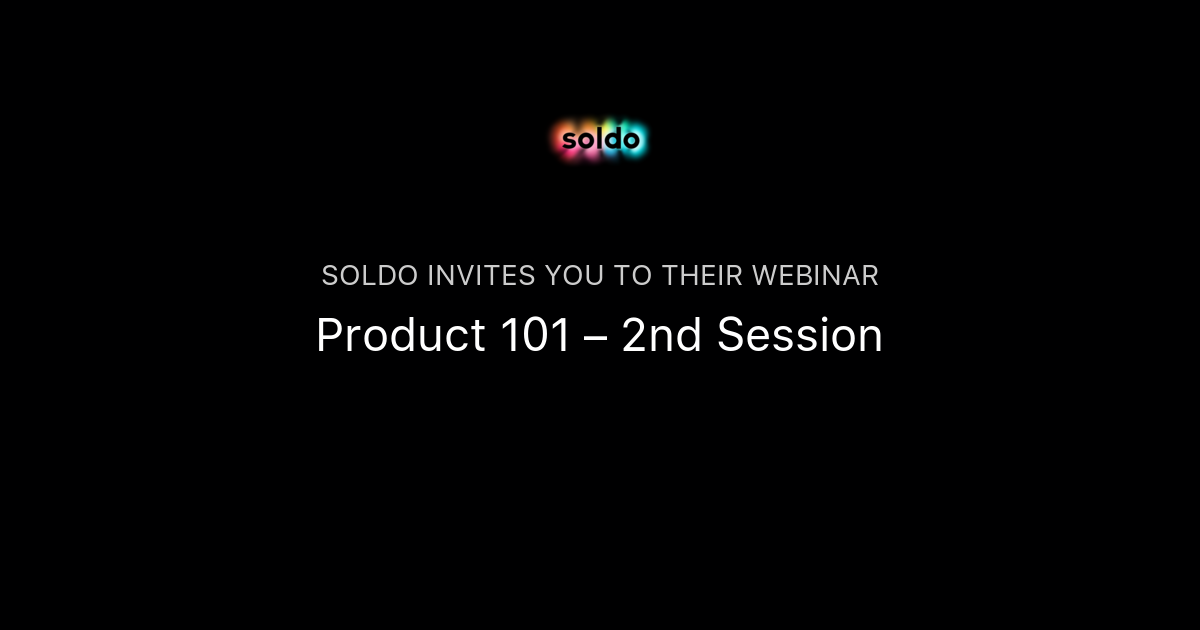 soldo

SOLDO INVITES YOU TO THEIR WEBINAR

Product 101 – 2nd Session